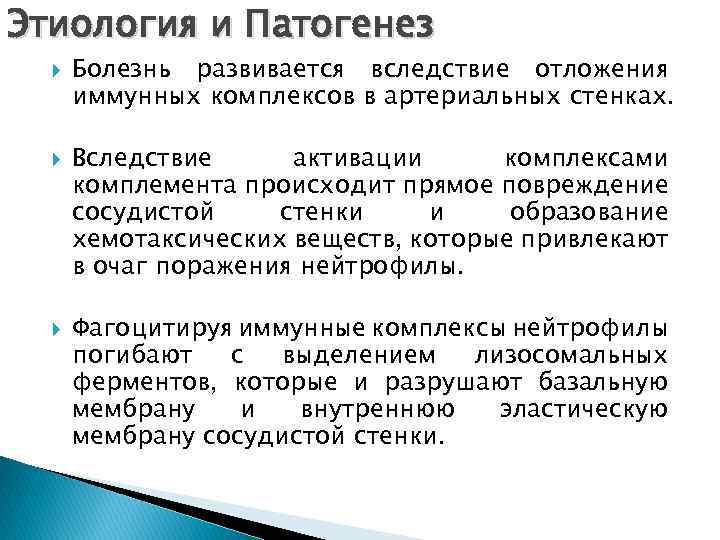 Этиология и Патогенез

Болезнь развивается вследствие отложения иммунных комплексов в артериальных стенках.

Вследствие активации комплексами комплемента происходит прямое повреждение сосудистой стенки и образование хемотаксических веществ, которые привлекают в очаг поражения нейтрофилы.

Фагоцитируя иммунные комплексы нейтрофилы погибают с выделением лизосомальных ферментов, которые и разрушают базальную мембрану и внутреннюю эластическую мембрану сосудистой стенки.